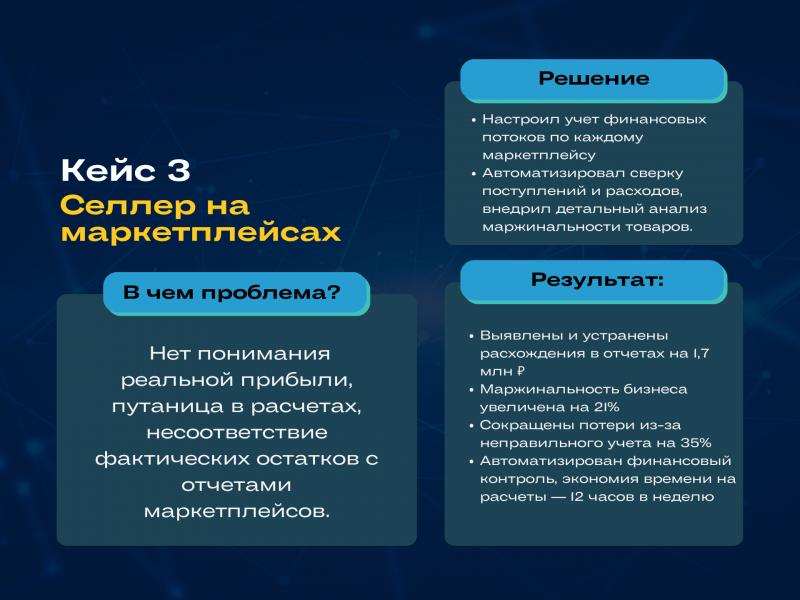 Кейс 3
Селлер на маркетплейсах

В чем проблема?

Нет понимания реальной прибыли, путаница в расчетах, несоответствие фактических остатков с отчетами маркетплейсов.

Решение

• Настроил учет финансовых потоков по каждому маркетплейсу
• Автоматизировал сверку поступлений и расходов, внедрил детальный анализ маржинальности товаров.

Результат:

• Выявлены и устранены расхождения в отчетах на 1,7 млн ₽
• Маржинальность бизнеса увеличена на 21%
• Сокращены потери из-за неправильного учета на 35%
• Автоматизирован финансовый контроль, экономия времени на расчеты — 12 часов в неделю